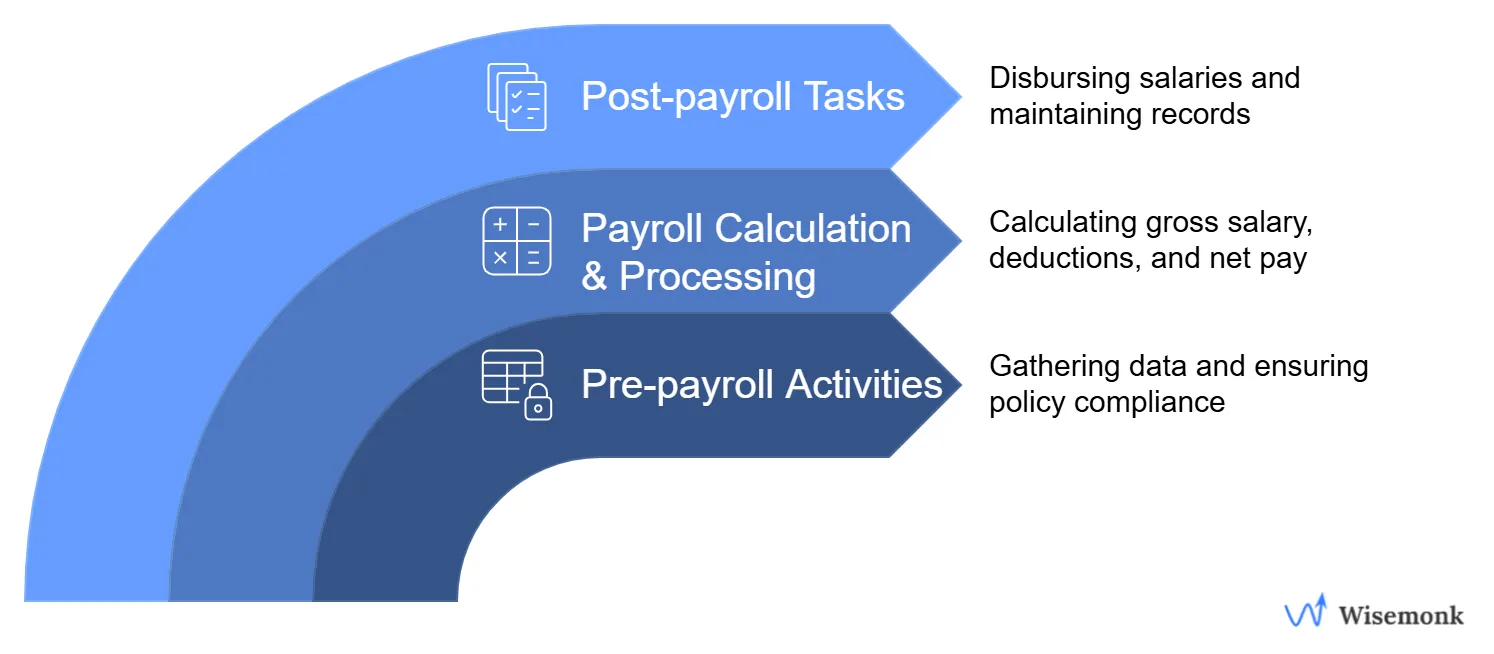 Post-payroll Tasks

Disbursing salaries and maintaining records

Payroll Calculation & Processing

Calculating gross salary, deductions, and net pay

Pre-payroll Activities

Gathering data and ensuring policy compliance

Wisemonk